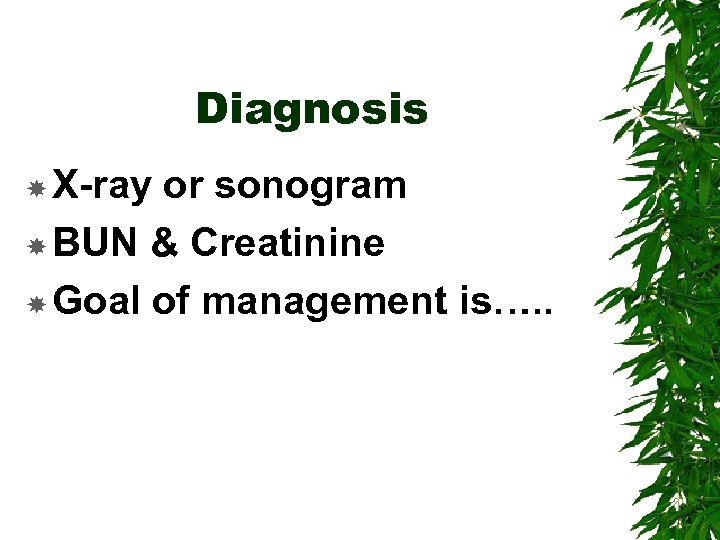 Diagnosis

X-ray or sonogram

BUN & Creatinine

Goal of management is…..